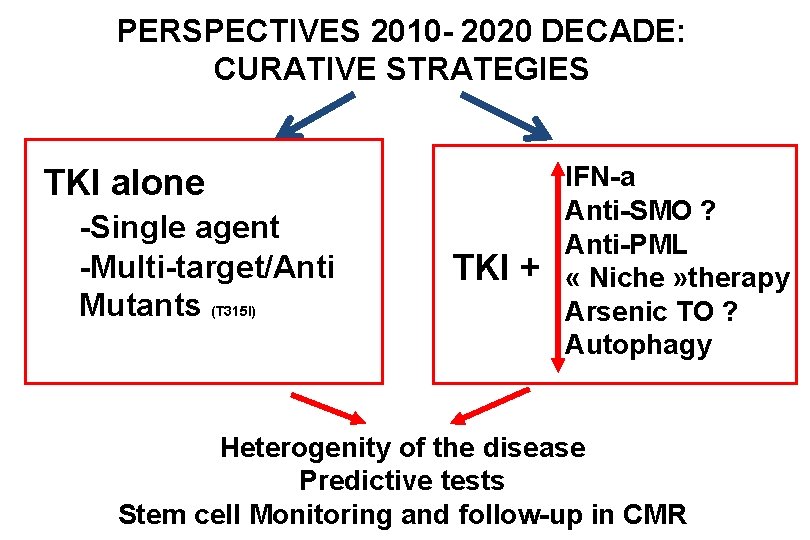 PERSPECTIVES 2010- 2020 DECADE:
CURATIVE STRATEGIES

TKI alone
-Single agent
-Multi-target/Anti Mutants (T315I)

TKI +
IFN-a
Anti-SMO ?
Anti-PML
« Niche »therapy
Arsenic TO ?
Autophagy

Heterogenity of the disease
Predictive tests
Stem cell Monitoring and follow-up in CMR